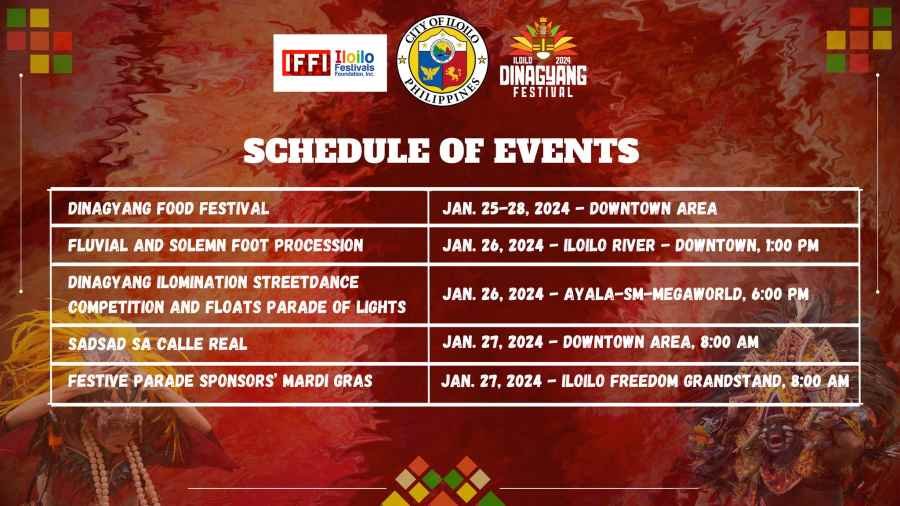 IFFI Iloilo Festivals Foundation, Inc.

CITY OF ILOILO PHILIPPINES

ILOILO 2024 DINAGYANG FESTIVAL

SCHEDULE OF EVENTS

| | |
|---|---|
| DINAGYANG FOOD FESTIVAL | JAN. 25-28, 2024 - DOWNTOWN AREA |
| FLUVIAL AND SOLEMN FOOT PROCESSION | JAN. 26, 2024 - ILOILO RIVER - DOWNTOWN, 1:00 PM |
| DINAGYANG ILOMINATION STREETDANCE COMPETITION AND FLOATS PARADE OF LIGHTS | JAN. 26, 2024 - AYALA-SM-MEGAWORLD, 6:00 PM |
| SADSAD SA CALLE REAL | JAN. 27, 2024 - DOWNTOWN AREA, 8:00 AM |
| FESTIVE PARADE SPONSORS' MARDI GRAS | JAN. 27, 2024 - ILOILO FREEDOM GRANDSTAND, 8:00 AM |